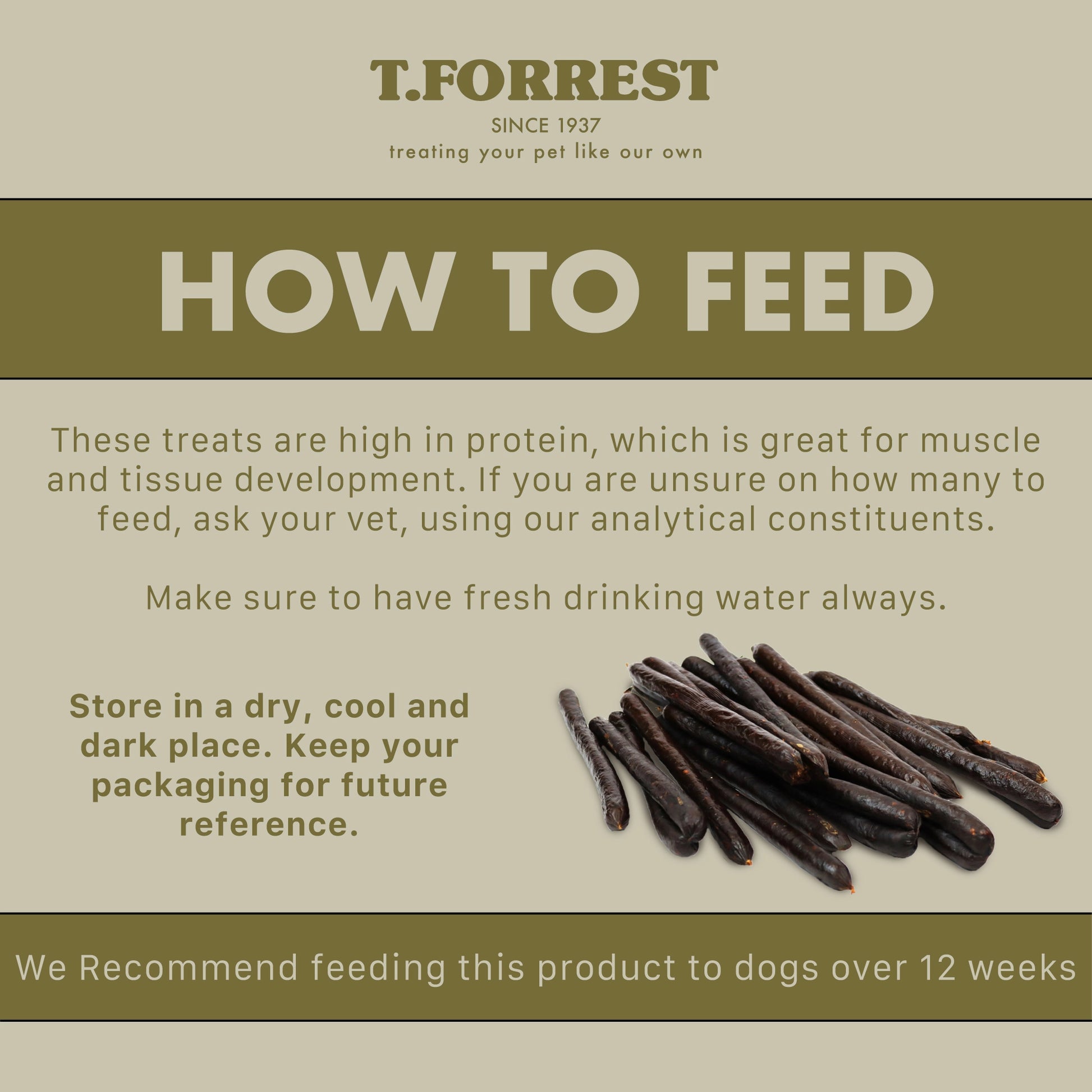 T.FORREST
SINCE 1937
treating your pet like our own

HOW TO FEED

These treats are high in protein, which is great for muscle and tissue development. If you are unsure on how many to feed, ask your vet, using our analytical constituents.

Make sure to have fresh drinking water always.

Store in a dry, cool and dark place. Keep your packaging for future reference.

We Recommend feeding this product to dogs over 12 weeks